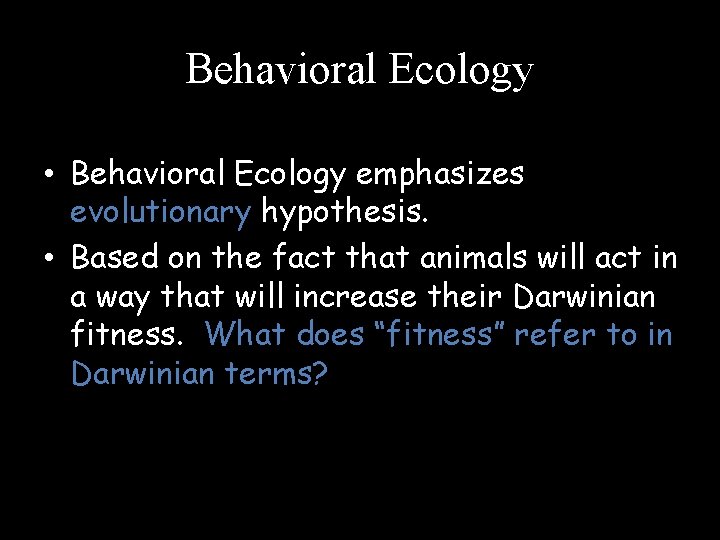 Behavioral Ecology

• Behavioral Ecology emphasizes evolutionary hypothesis.
• Based on the fact that animals will act in a way that will increase their Darwinian fitness. What does “fitness” refer to in Darwinian terms?